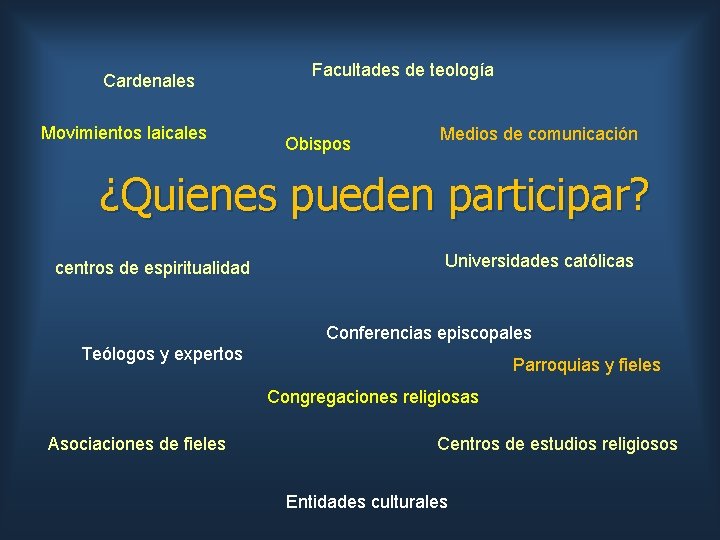 Cardenales

Facultades de teología

Movimientos laicales

Obispos

Medios de comunicación

¿Quienes pueden participar?

centros de espiritualidad

Universidades católicas

Conferencias episcopales

Teólogos y expertos

Parroquias y fieles

Congregaciones religiosas

Asociaciones de fieles

Centros de estudios religiosos

Entidades culturales